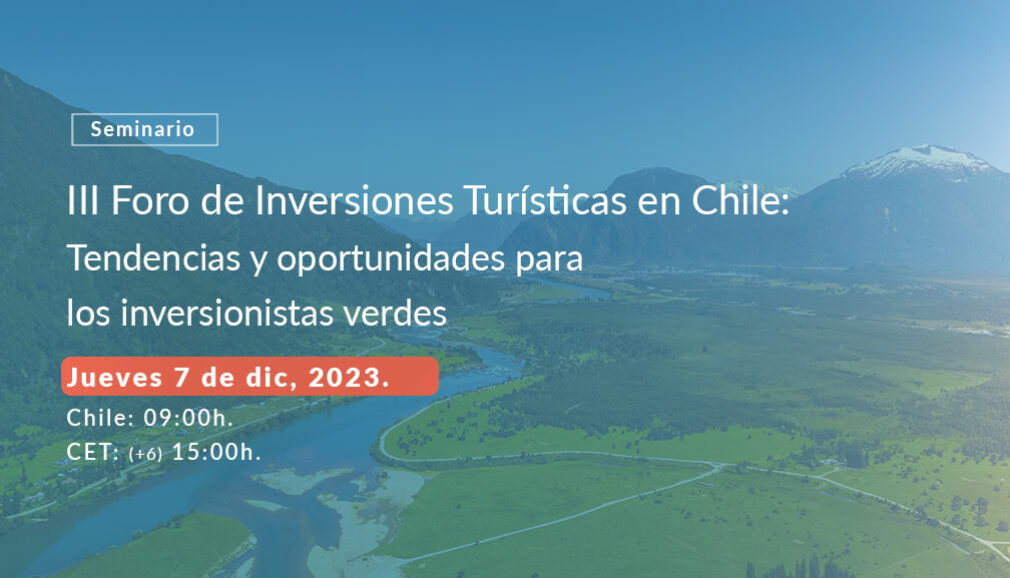 Seminario

III Foro de Inversiones Turísticas en Chile: Tendencias y oportunidades para los inversionistas verdes

Jueves 7 de dic, 2023.

Chile: 09:00h.
CET: (+6) 15:00h.